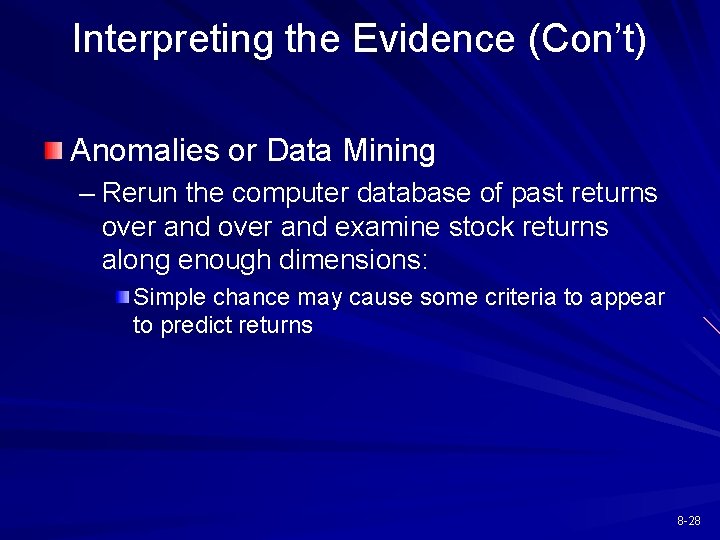 Interpreting the Evidence (Con't)

Anomalies or Data Mining

– Rerun the computer database of past returns over and over and examine stock returns along enough dimensions:

Simple chance may cause some criteria to appear to predict returns

8-28